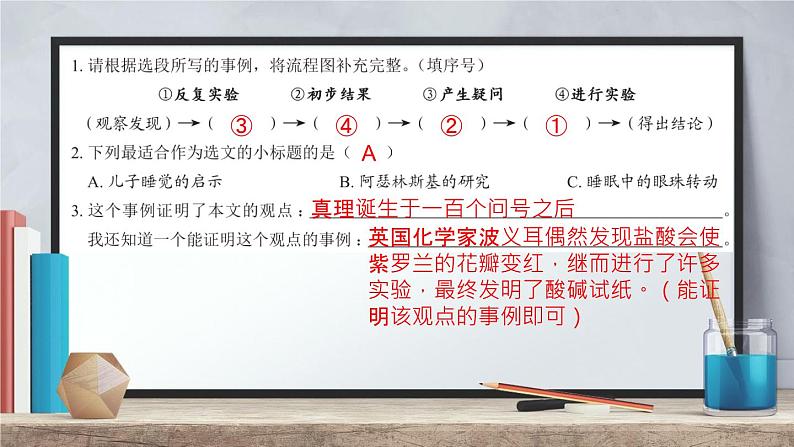 1. 请根据选段所写的事例，将流程图补充完整。（填序号）

①反复实验　②初步结果　③产生疑问　④进行实验

（观察发现）→（ ③ ）→（ ④ ）→（ ② ）→（ ① ）→（得出结论）

2. 下列最适合作为选文的小标题的是（ A ）

A. 儿子睡觉的启示　B. 阿瑟林斯基的研究　C. 睡眠中的眼珠转动

3. 这个事例证明了本文的观点：真理诞生于一百个问号之后。

我还知道一个能证明这个观点的事例：英国化学家波义耳偶然发现盐酸会使紫罗兰的花瓣变红，继而进行了许多实验，最终发明了酸碱试纸。（能证明该观点的事例即可）。